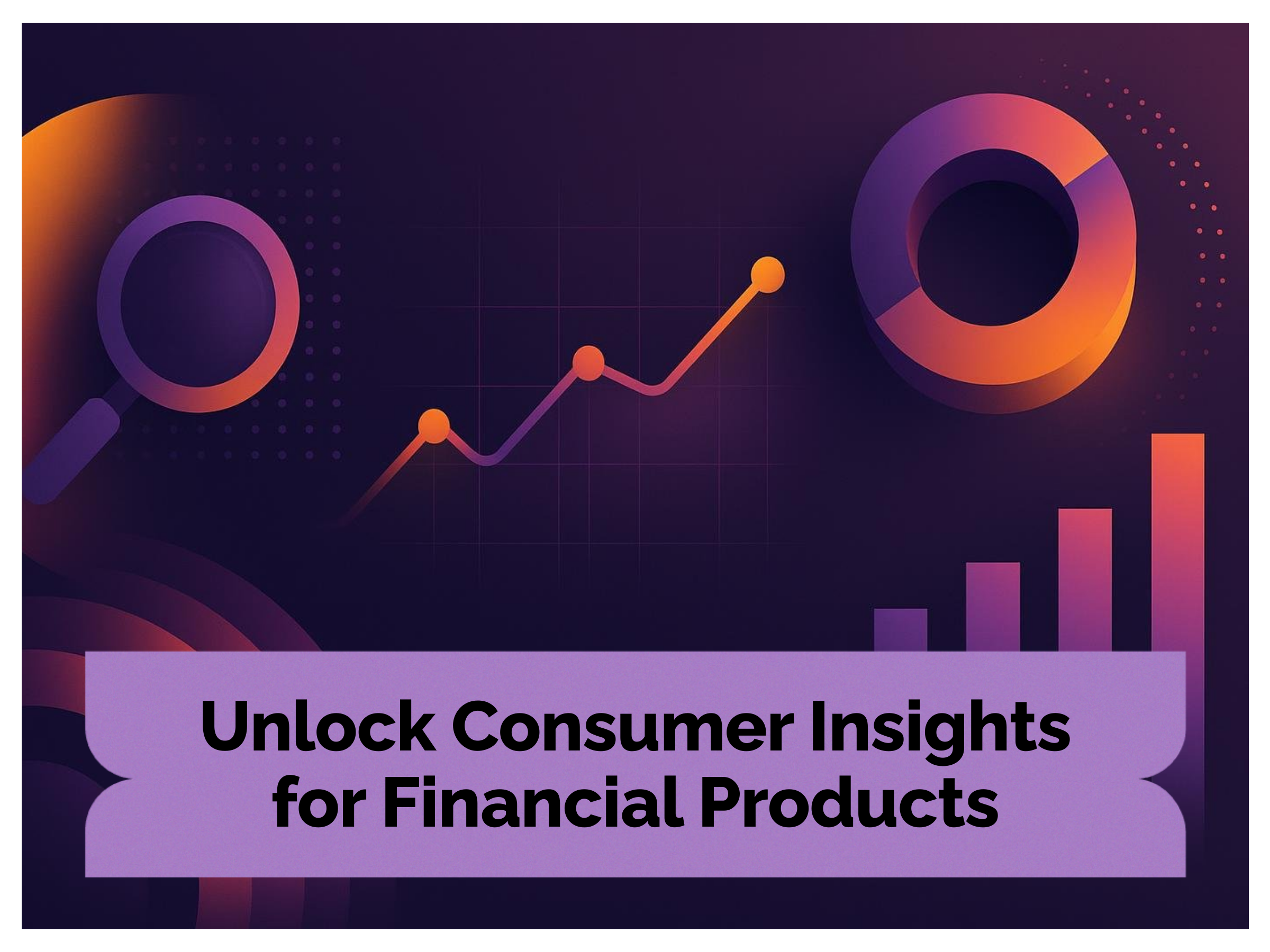 Unlock Consumer Insights for Financial Products